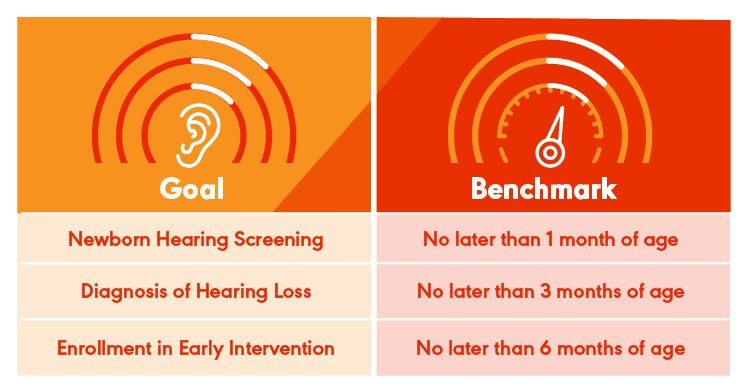 | Goal | Benchmark |
|---|---|
| Newborn Hearing Screening | No later than 1 month of age |
| Diagnosis of Hearing Loss | No later than 3 months of age |
| Enrollment in Early Intervention | No later than 6 months of age |